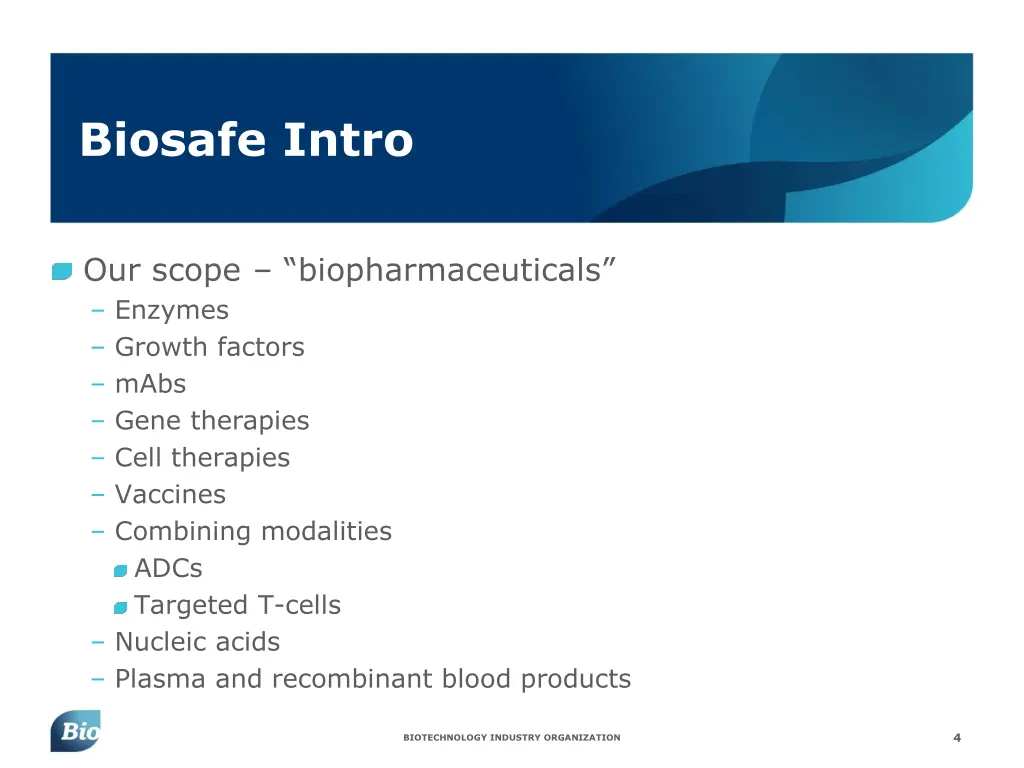 Biosafe Intro

Our scope – “biopharmaceuticals”
– Enzymes
– Growth factors
– mAbs
– Gene therapies
– Cell therapies
– Vaccines
– Combining modalities
ADCs
Targeted T-cells
– Nucleic acids
– Plasma and recombinant blood products

Bio

BIOTECHNOLOGY INDUSTRY ORGANIZATION

4